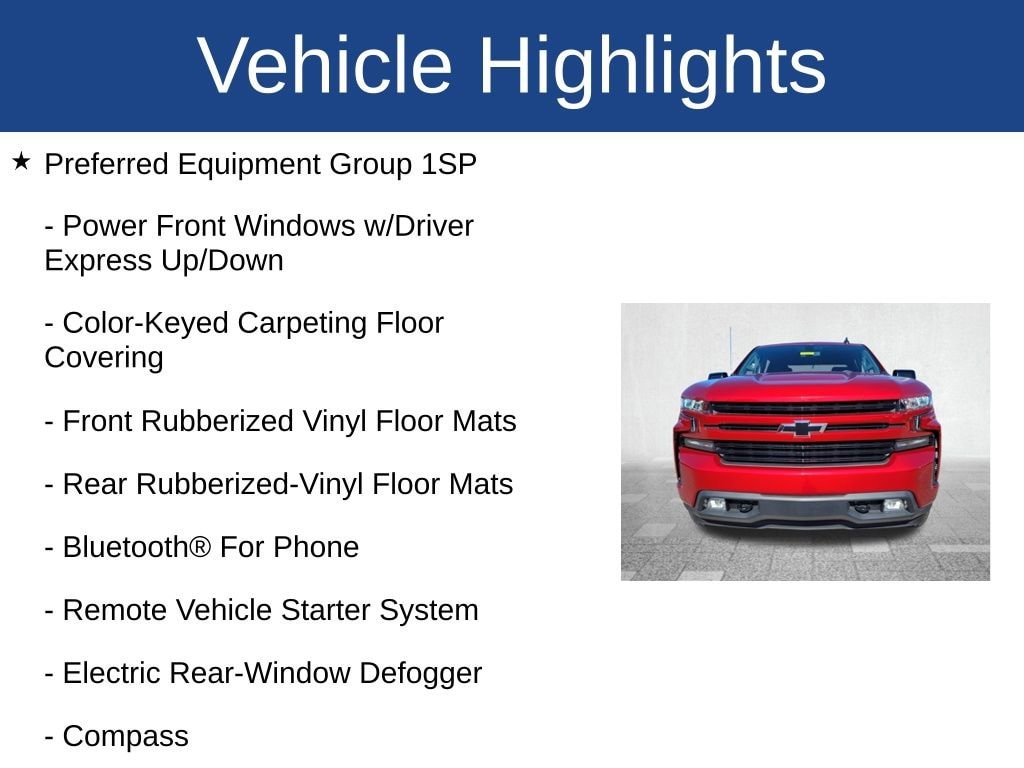 Vehicle Highlights

★ Preferred Equipment Group 1SP

- Power Front Windows w/Driver Express Up/Down

- Color-Keyed Carpeting Floor Covering

- Front Rubberized Vinyl Floor Mats

- Rear Rubberized-Vinyl Floor Mats

- Bluetooth® For Phone

- Remote Vehicle Starter System

- Electric Rear-Window Defogger

- Compass